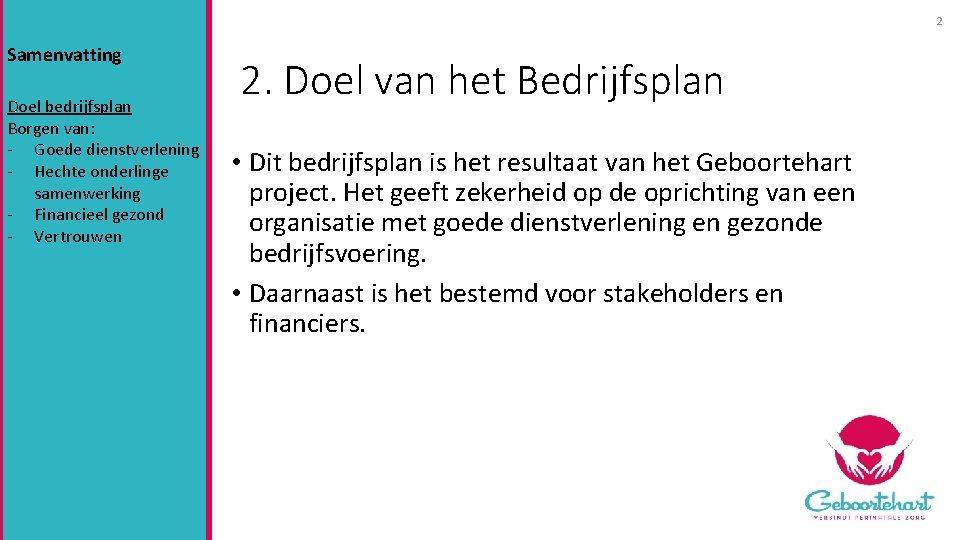 2

Samenvatting

Doel bedrijfsplan
Borgen van:
- Goede dienstverlening
- Hechte onderlinge samenwerking
- Financieel gezond
- Vertrouwen

2. Doel van het Bedrijfsplan

• Dit bedrijfsplan is het resultaat van het Geboortehart project. Het geeft zekerheid op de oprichting van een organisatie met goede dienstverlening en gezonde bedrijfsvoering.
• Daarnaast is het bestemd voor stakeholders en financiers.

Geboortehart
VERBINDT PERINATALE ZORG